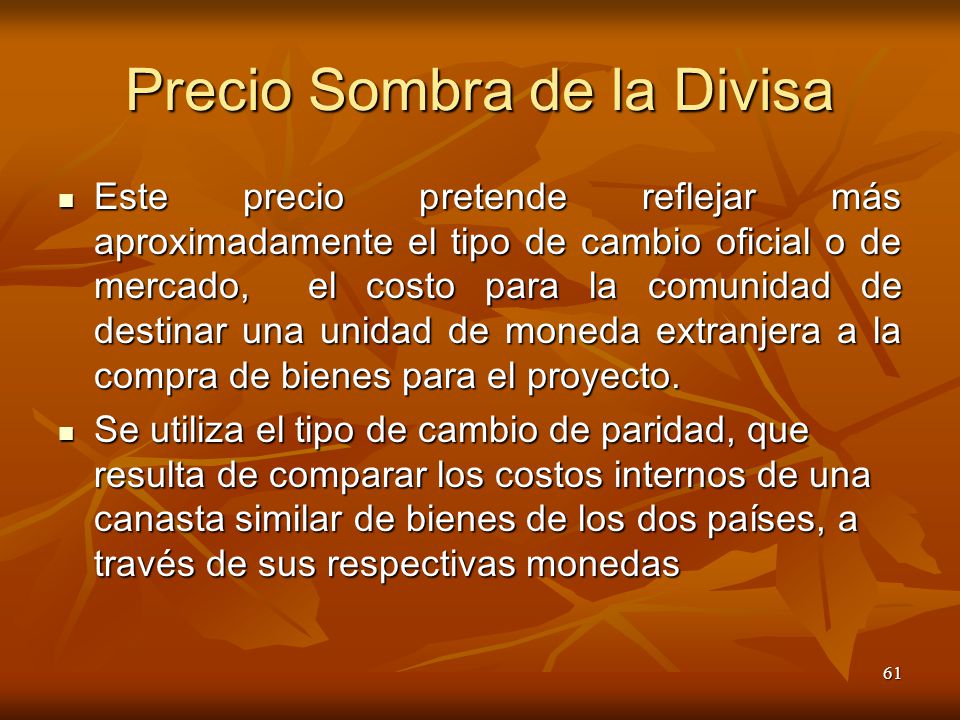 Precio Sombra de la Divisa

- Este precio pretende reflejar más aproximadamente el tipo de cambio oficial o de mercado, el costo para la comunidad de destinar una unidad de moneda extranjera a la compra de bienes para el proyecto.
- Se utiliza el tipo de cambio de paridad, que resulta de comparar los costos internos de una canasta similar de bienes de los dos países, a través de sus respectivas monedas

61